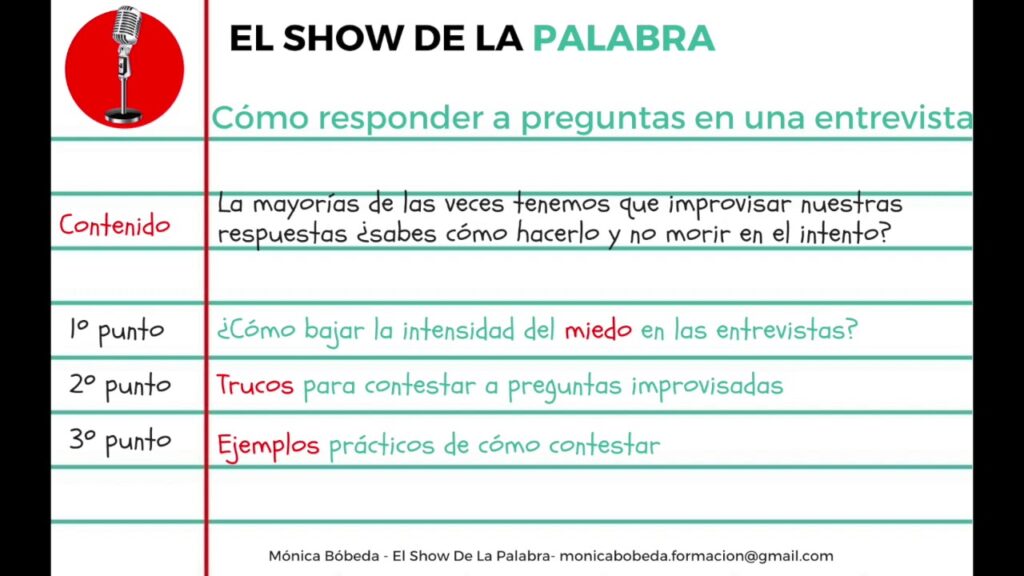 EL SHOW DE LA PALABRA

Cómo responder a preguntas en una entrevista

Contenido

La mayorías de las veces tenemos que improvisar nuestras respuestas ¿sabes cómo hacerlo y no morir en el intento?

1º punto

¿Cómo bajar la intensidad del miedo en las entrevistas?

2º punto

Trucos para contestar a preguntas improvisadas

3º punto

Ejemplos prácticos de cómo contestar

Mónica Bóbeda - El Show De La Palabra- monicabobeda.formacion@gmail.com